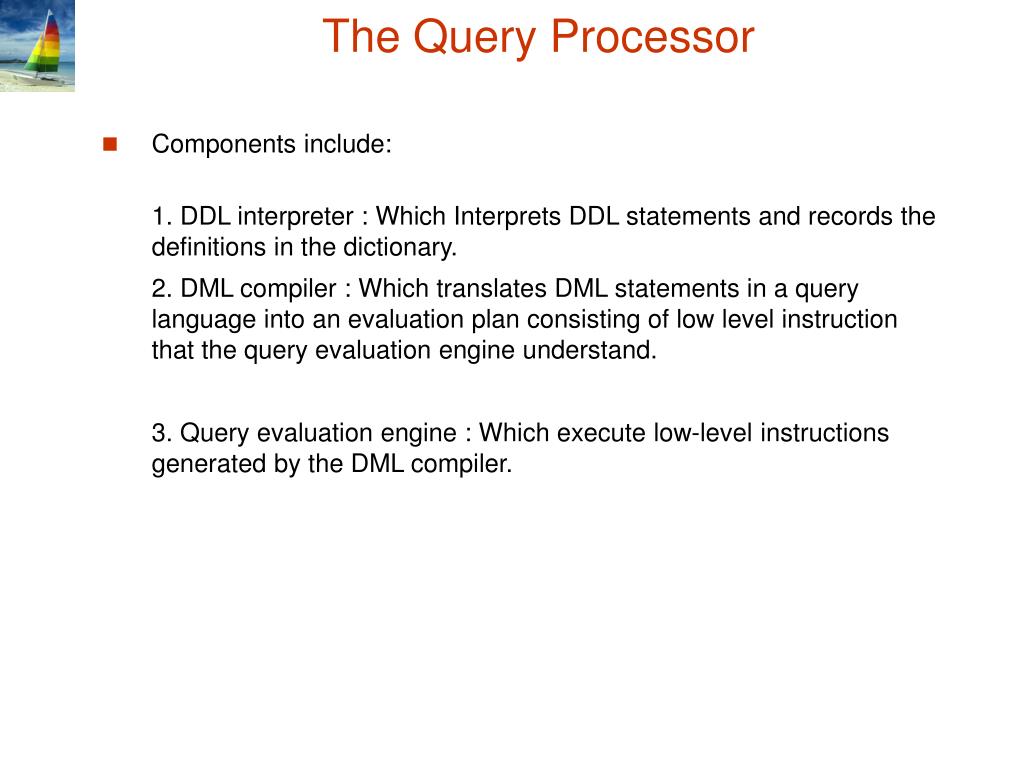 The Query Processor

Components include:

1. DDL interpreter : Which Interprets DDL statements and records the definitions in the dictionary.

2. DML compiler : Which translates DML statements in a query language into an evaluation plan consisting of low level instruction that the query evaluation engine understand.

3. Query evaluation engine : Which execute low-level instructions generated by the DML compiler.